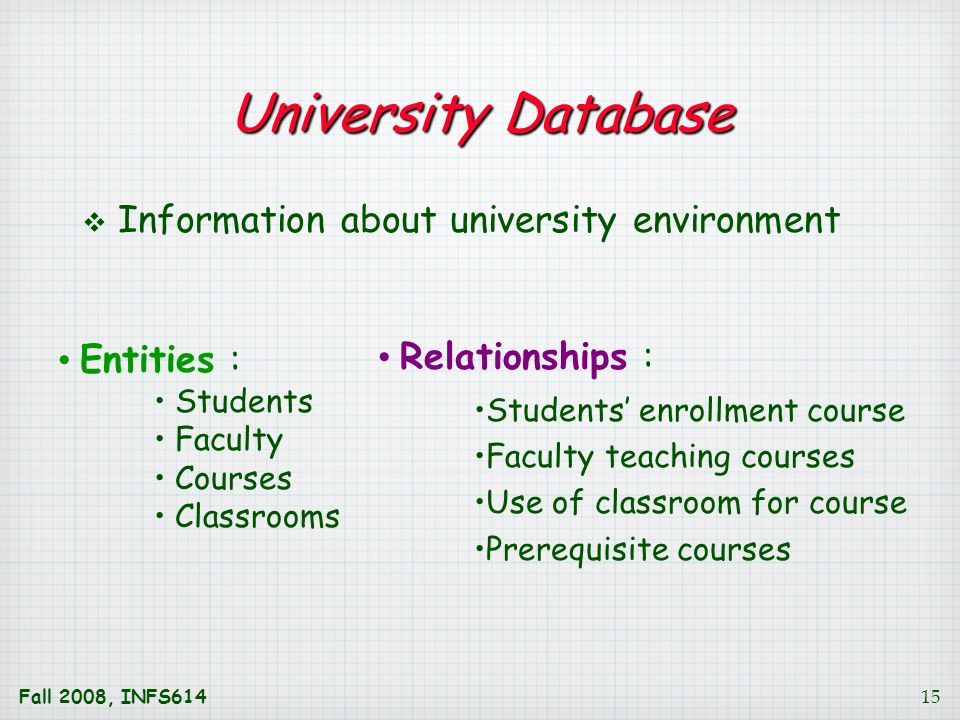 University Database

❖ Information about university environment

• Entities :
• Students
• Faculty
• Courses
• Classrooms

• Relationships :
•Students' enrollment course
•Faculty teaching courses
•Use of classroom for course
•Prerequisite courses

Fall 2008, INFS614

15